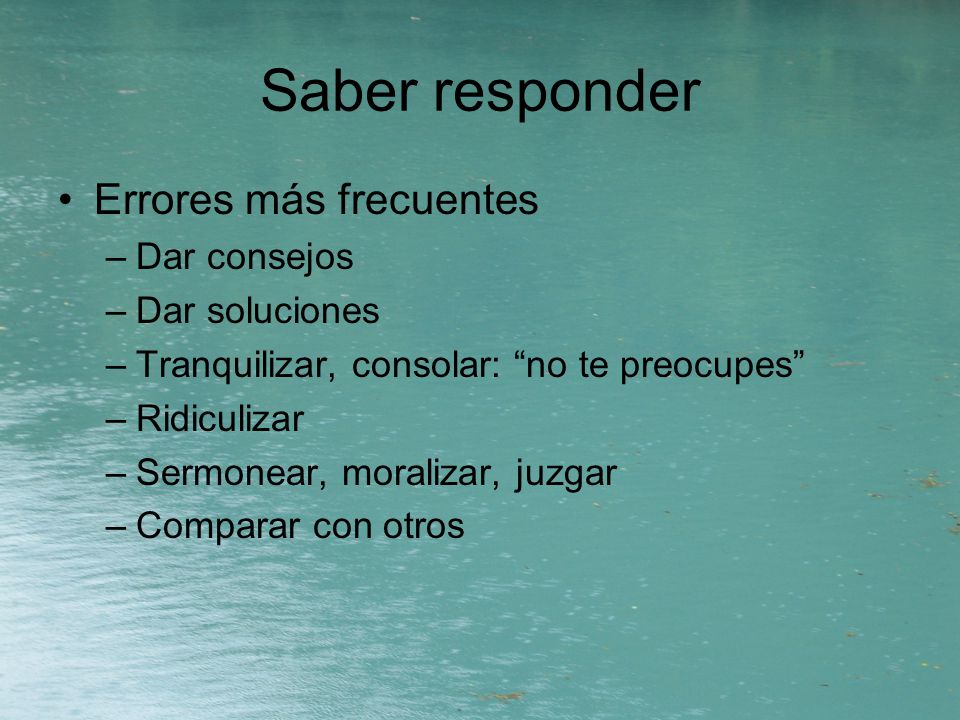 Saber responder

• Errores más frecuentes
– Dar consejos
– Dar soluciones
– Tranquilizar, consolar: “no te preocupes”
– Ridiculizar
– Sermonear, moralizar, juzgar
– Comparar con otros